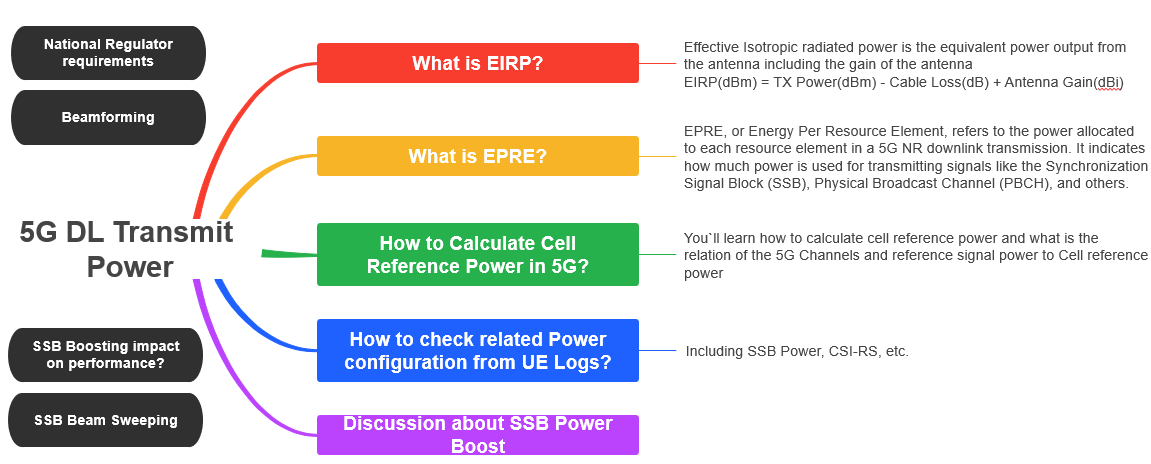 National Regulator requirements

Beamforming

5G DL Transmit Power

SSB Boosting impact on performance?

SSB Beam Sweeping

What is EIRP?

Effective Isotropic radiated power is the equivalent power output from the antenna including the gain of the antenna
EIRP(dBm) = TX Power(dBm) - Cable Loss(dB) + Antenna Gain(dBi)

What is EPRE?

EPRE, or Energy Per Resource Element, refers to the power allocated to each resource element in a 5G NR downlink transmission. It indicates how much power is used for transmitting signals like the Synchronization Signal Block (SSB), Physical Broadcast Channel (PBCH), and others.

How to Calculate Cell Reference Power in 5G?

You`ll learn how to calculate cell reference power and what is the relation of the 5G Channels and reference signal power to Cell reference power

How to check related Power configuration from UE Logs?

Including SSB Power, CSI-RS, etc.

Discussion about SSB Power Boost